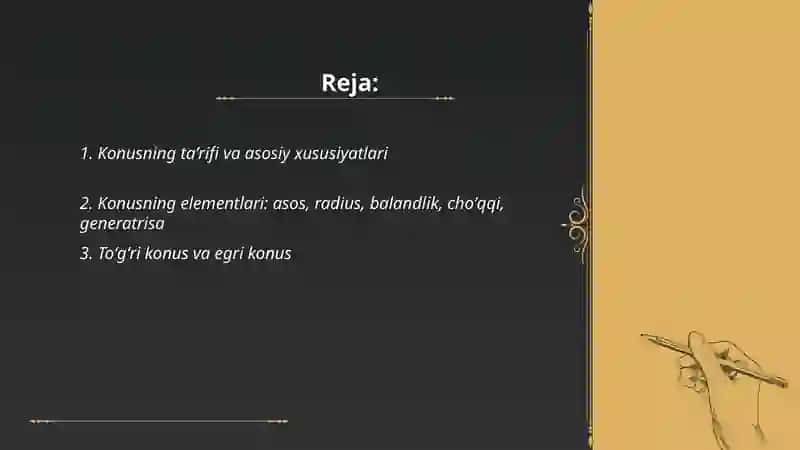 Reja:

1. Konusning ta’rifi va asosiy xususiyatlari

2. Konusning elementlari: asos, radius, balandlik, cho’qqi, generatrisa

3. To’g’ri konus va egri konus